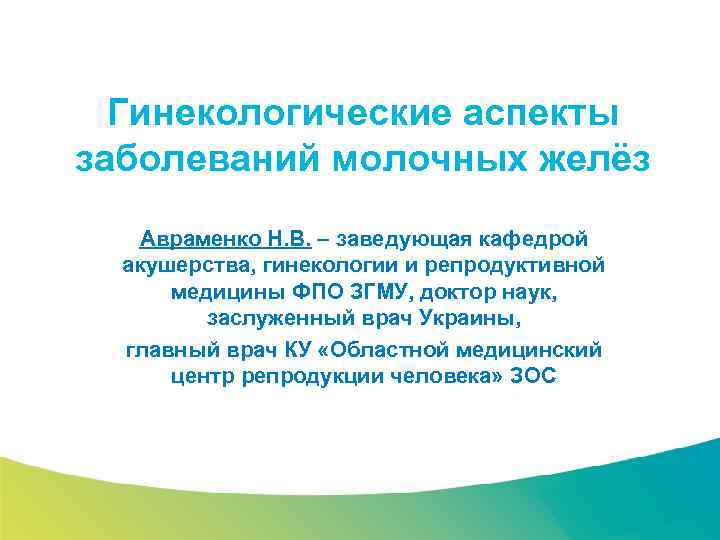 Гинекологические аспекты заболеваний молочных желёз

Авраменко Н.В. – заведующая кафедрой акушерства, гинекологии и репродуктивной медицины ФПО ЗГМУ, доктор наук, заслуженный врач Украины,

главный врач КУ «Областной медицинский центр репродукции человека» ЗОС